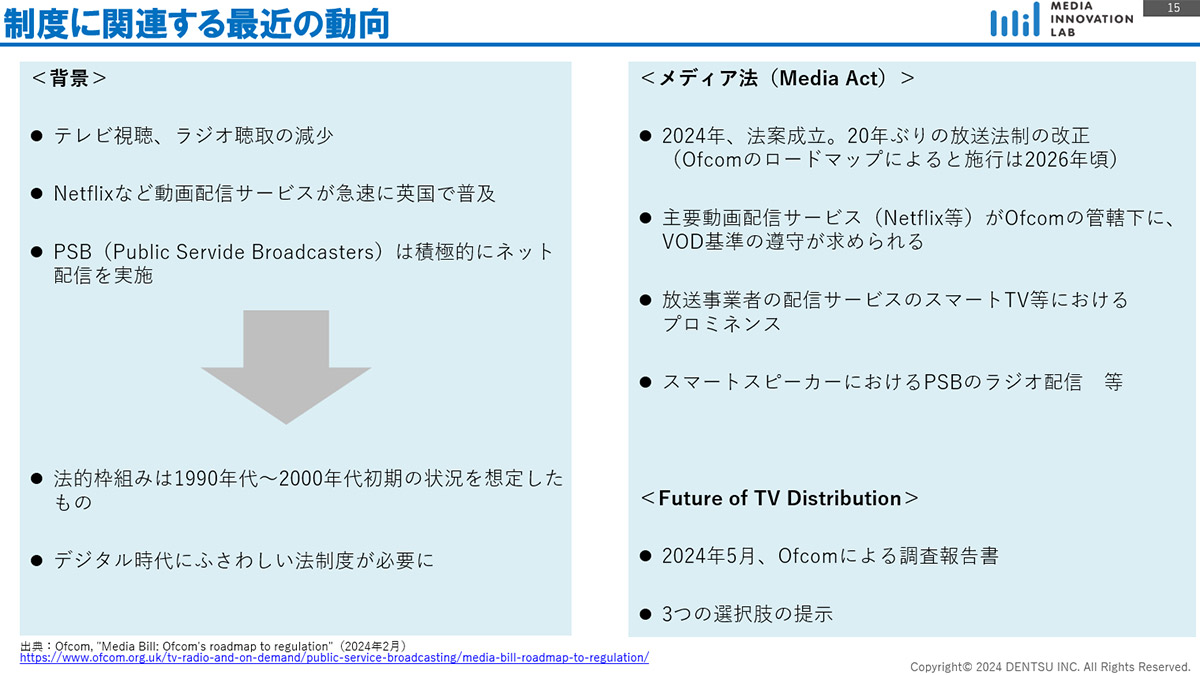 制度に関連する最近の動向

MEDIA INNOVATION LAB

15

＜背景＞

● テレビ視聴、ラジオ聴取の減少

● Netflixなど動画配信サービスが急速に英国で普及

● PSB（Public Servide Broadcasters）は積極的にネット配信を実施

● 法的枠組みは1990年代～2000年代初期の状況を想定したもの

● デジタル時代にふさわしい法制度が必要に

＜メディア法（Media Act）＞

● 2024年、法案成立。20年ぶりの放送法制の改正（Ofcomのロードマップによると施行は2026年頃）

● 主要動画配信サービス（Netflix等）がOfcomの管轄下に、VOD基準の遵守が求められる

● 放送事業者の配信サービスのスマートTV等におけるプロミネンス

● スマートスピーカーにおけるPSBのラジオ配信　等

＜Future of TV Distribution＞

● 2024年5月、Ofcomによる調査報告書

● 3つの選択肢の提示

出典：Ofcom, "Media Bill: Ofcom's roadmap to regulation"（2024年2月）
https://www.ofcom.org.uk/tv-radio-and-on-demand/public-service-broadcasting/media-bill-roadmap-to-regulation/

Copyright© 2024 DENTSU INC. All Rights Reserved.